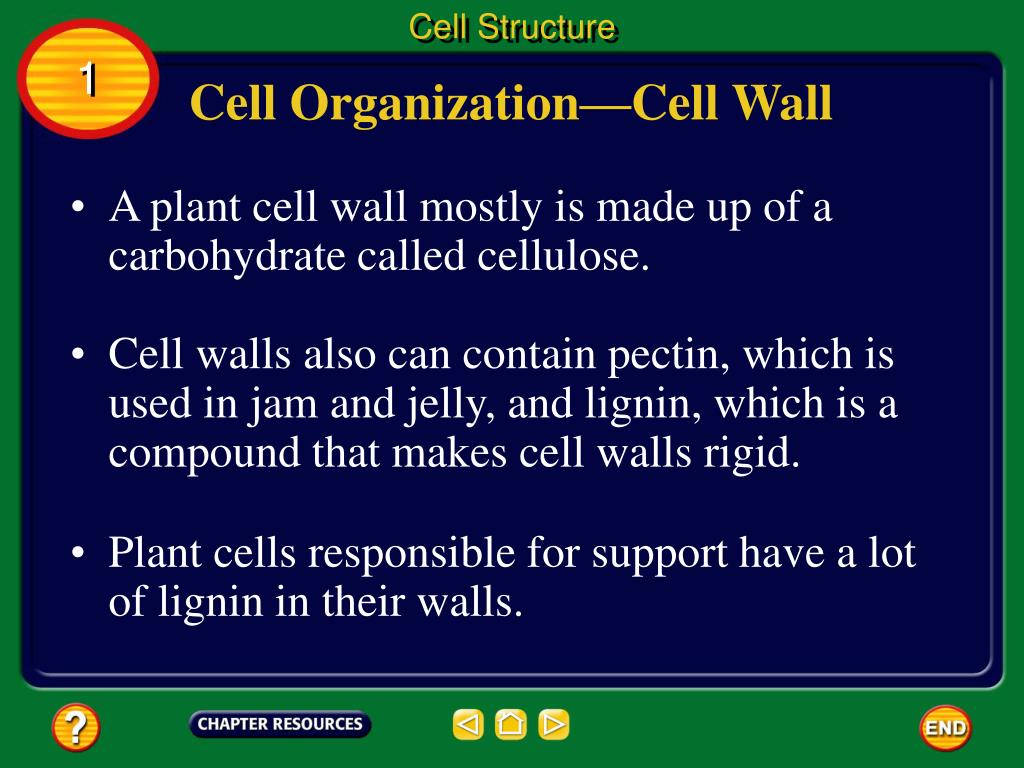 Cell Structure

1

Cell Organization—Cell Wall

• A plant cell wall mostly is made up of a carbohydrate called cellulose.

• Cell walls also can contain pectin, which is used in jam and jelly, and lignin, which is a compound that makes cell walls rigid.

• Plant cells responsible for support have a lot of lignin in their walls.

?

CHAPTER RESOURCES

END